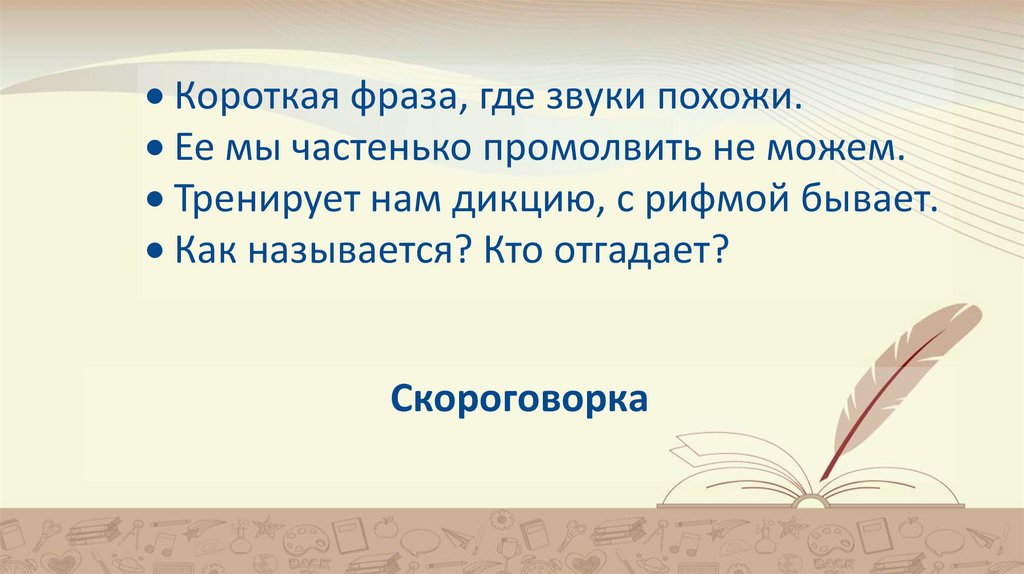 • Короткая фраза, где звуки похожи.
• Ее мы частенько промолвить не можем.
• Тренирует нам дикцию, с рифмой бывает.
• Как называется? Кто отгадает?

Скороговорка